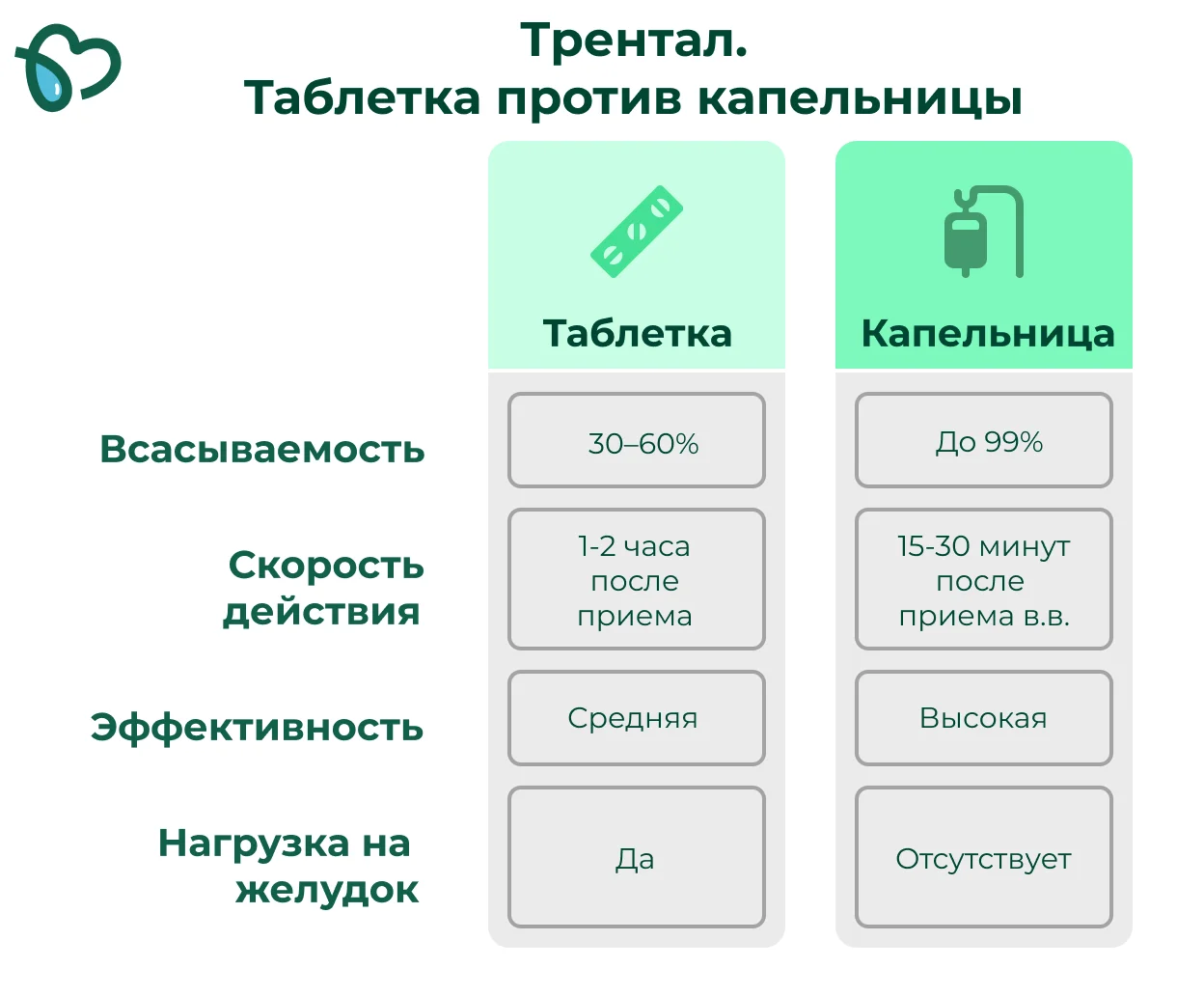 Трентал.
Таблетка против капельницы

| | Таблетка | Капельница |
|---|---|---|
| Всасываемость | 30–60% | До 99% |
| Скорость действия | 1-2 часа после приема | 15-30 минут после приема в.в. |
| Эффективность | Средняя | Высокая |
| Нагрузка на желудок | Да | Отсутствует |